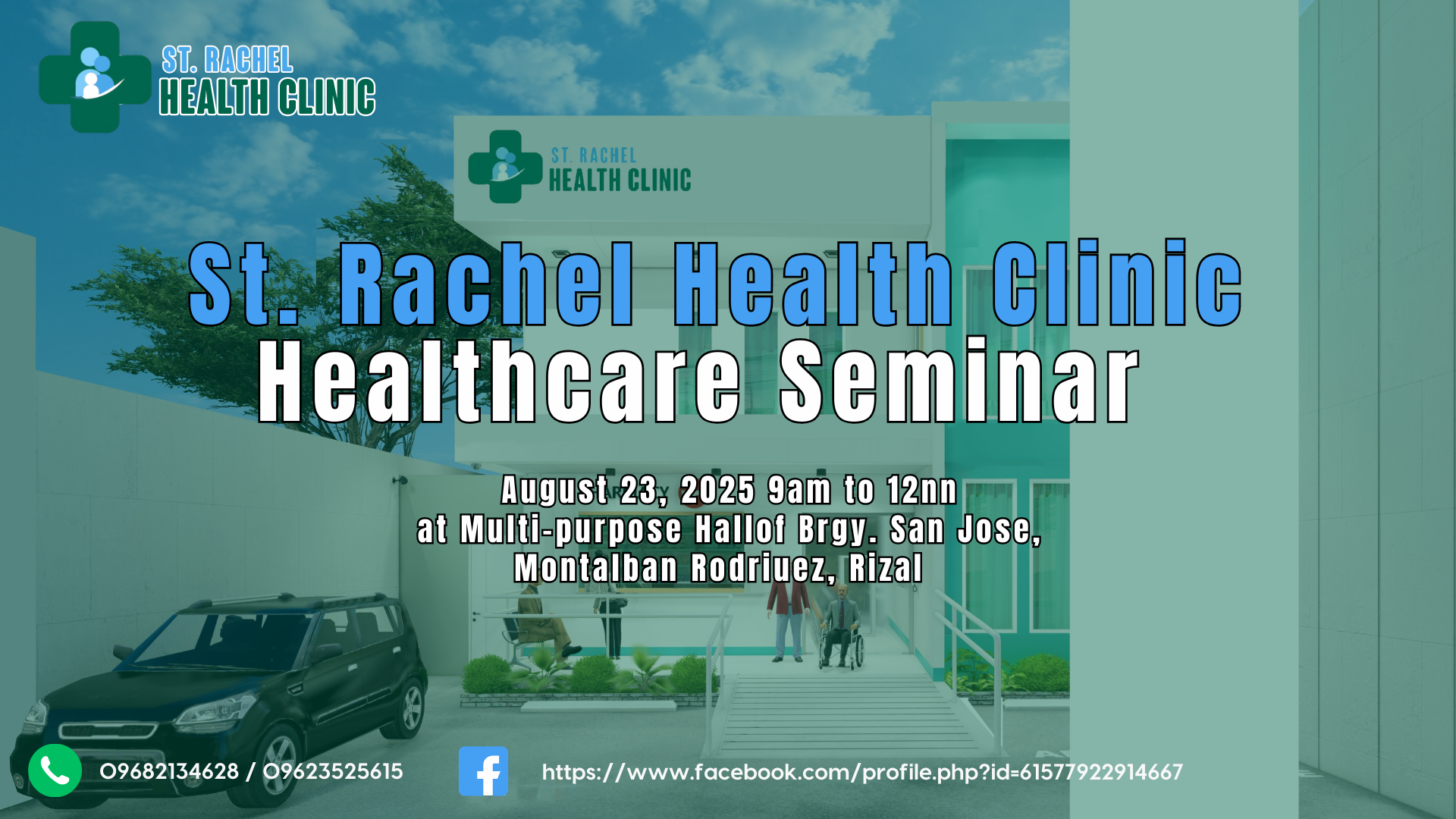 ST. RACHEL HEALTH CLINIC

ST. RACHEL HEALTH CLINIC

St. Rachel Health Clinic
Healthcare Seminar

August 23, 2025 9am to 12nn
at Multi-purpose Hallof Brgy. San Jose,
Montalban Rodriuez, Rizal

09682134628 / 09623525615

https://www.facebook.com/profile.php?id=61577922914667